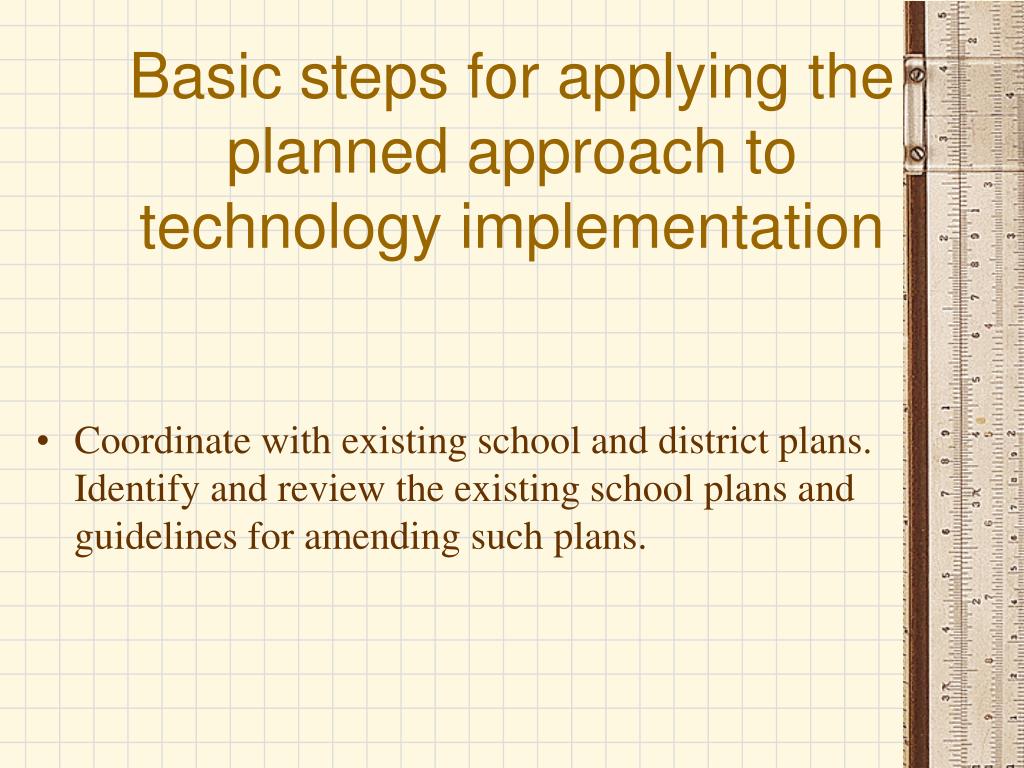 Basic steps for applying the planned approach to technology implementation

• Coordinate with existing school and district plans. Identify and review the existing school plans and guidelines for amending such plans.